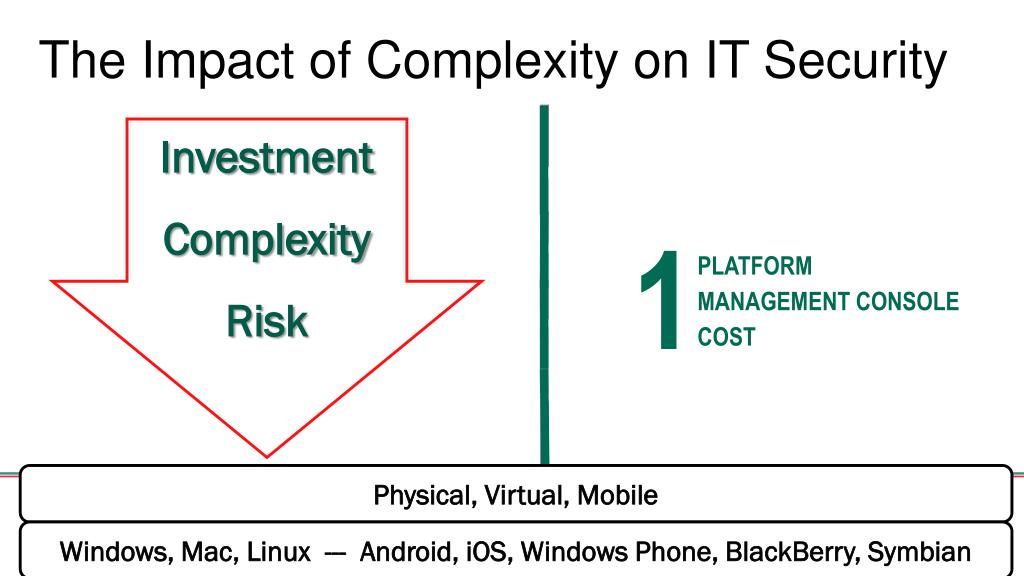 The Impact of Complexity on IT Security

Investment

Complexity

Risk

1 PLATFORM
MANAGEMENT CONSOLE
COST

Physical, Virtual, Mobile

Windows, Mac, Linux — Android, iOS, Windows Phone, BlackBerry, Symbian